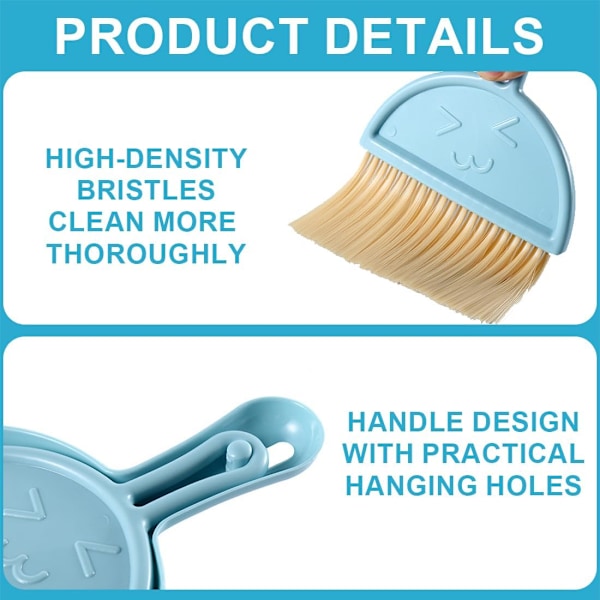 PRODUCT DETAILS

HIGH-DENSITY BRISTLES CLEAN MORE THOROUGHLY

HANDLE DESIGN WITH PRACTICAL HANGING HOLES